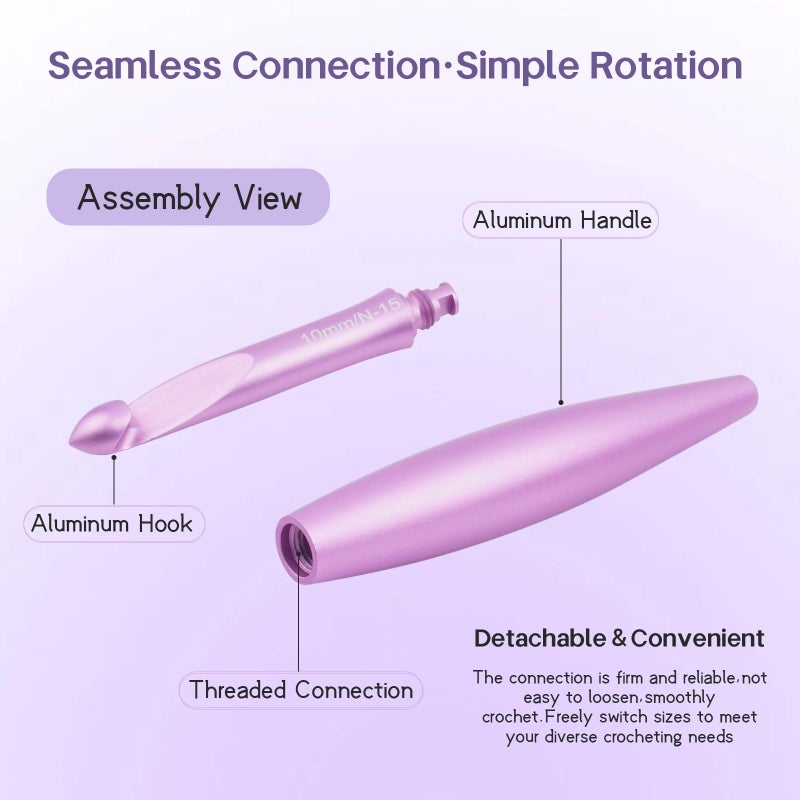 Seamless Connection·Simple Rotation

Assembly View

Aluminum Handle

10mm/N-15

Aluminum Hook

Threaded Connection

Detachable & Convenient

The connection is firm and reliable,not easy to loosen,smoothly crochet.Freely switch sizes to meet your diverse crocheting needs